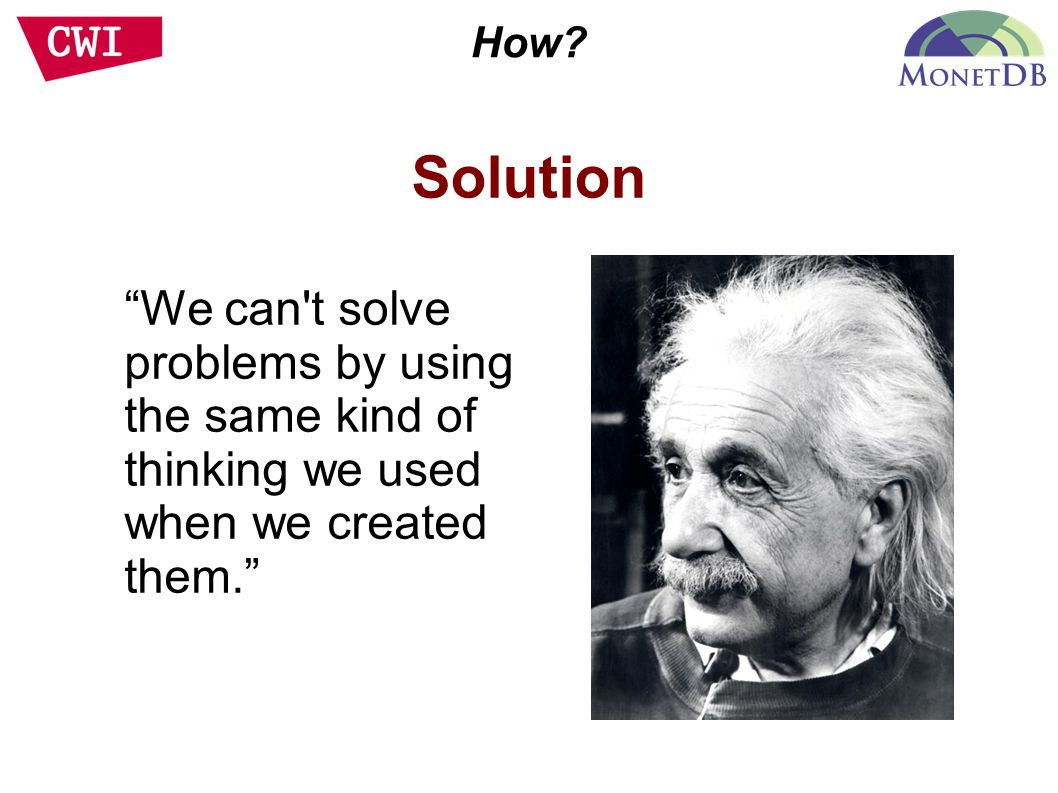 CWI

How?

MonetDB

Solution

“We can't solve problems by using the same kind of thinking we used when we created them.”